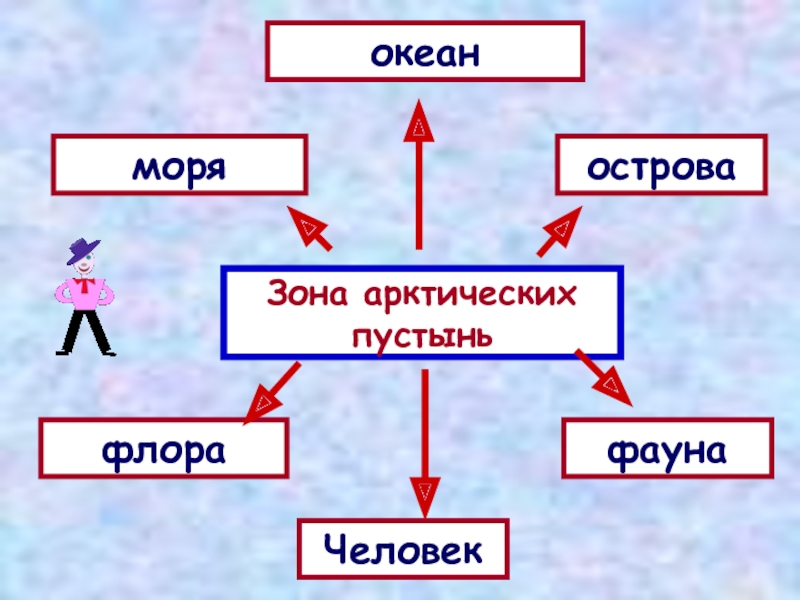 океан

моря

острова

Зона арктических пустынь

флора

фауна

Человек